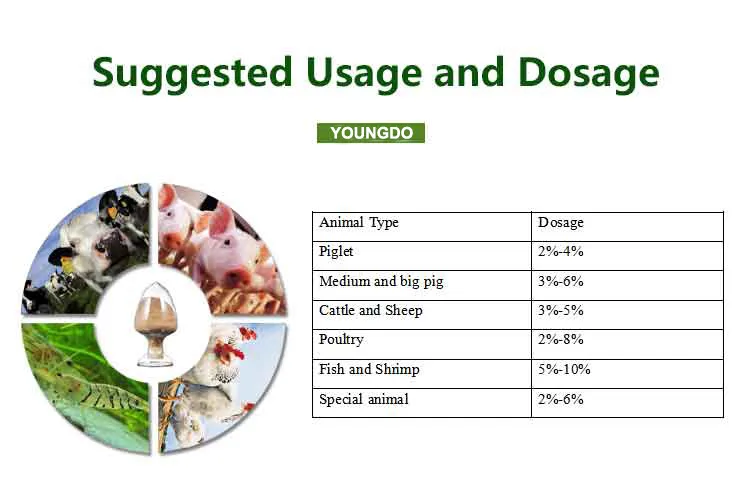 Suggested Usage and Dosage

YOUNGDO

| Animal Type | Dosage |
|---|---|
| Piglet | 2%-4% |
| Medium and big pig | 3%-6% |
| Cattle and Sheep | 3%-5% |
| Poultry | 2%-8% |
| Fish and Shrimp | 5%-10% |
| Special animal | 2%-6% |